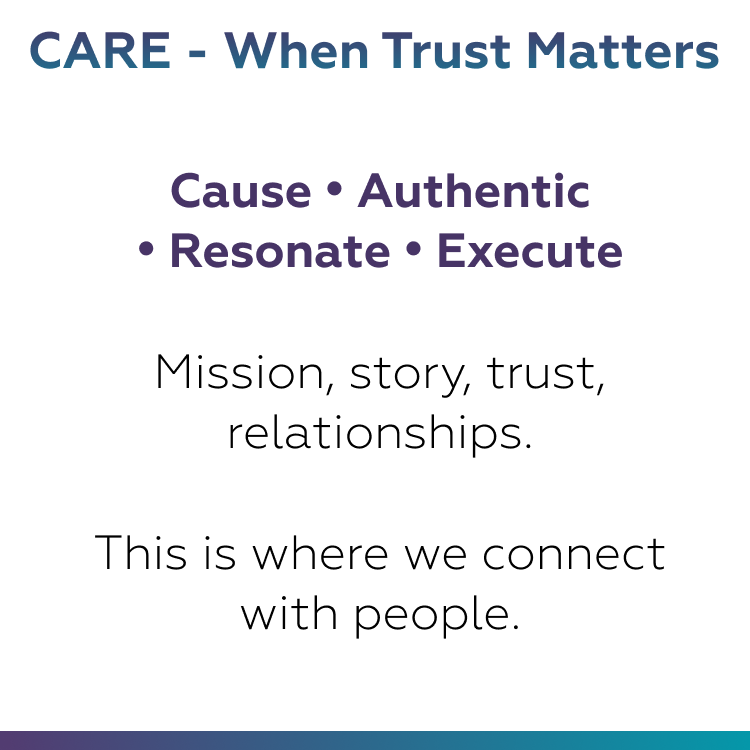 CARE - When Trust Matters

Cause • Authentic • Resonate • Execute

Mission, story, trust, relationships.

This is where we connect with people.